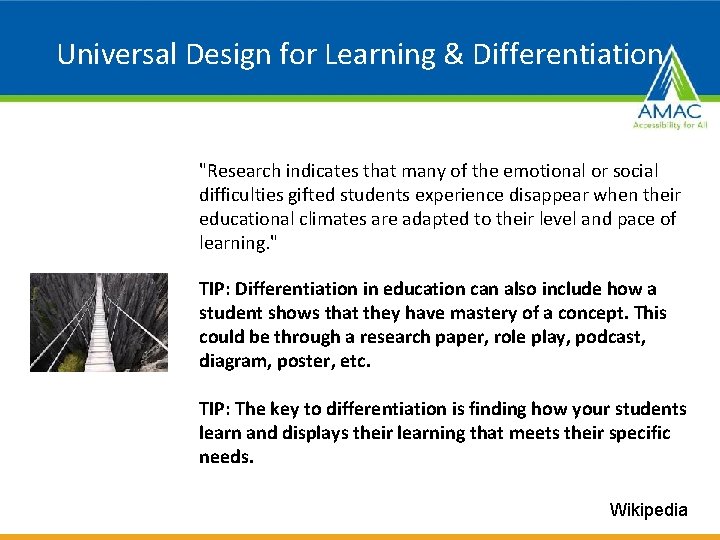 Universal Design for Learning & Differentiation

AMAC
Accessibility for All

"Research indicates that many of the emotional or social difficulties gifted students experience disappear when their educational climates are adapted to their level and pace of learning."

TIP: Differentiation in education can also include how a student shows that they have mastery of a concept. This could be through a research paper, role play, podcast, diagram, poster, etc.

TIP: The key to differentiation is finding how your students learn and displays their learning that meets their specific needs.

Wikipedia